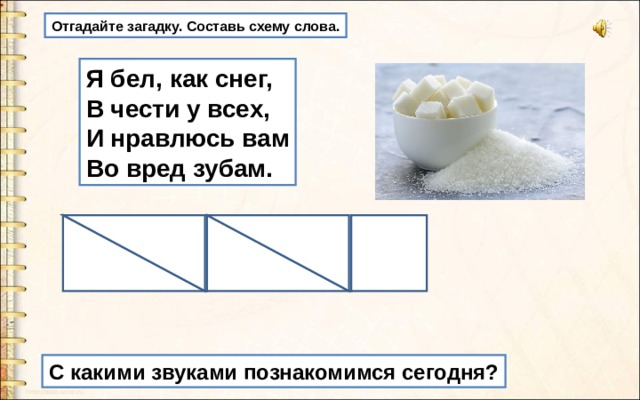 Отгадайте загадку. Составь схему слова.

Я бел, как снег,
В чести у всех,
И нравлюсь вам
Во вред зубам.

С какими звуками познакомимся сегодня?